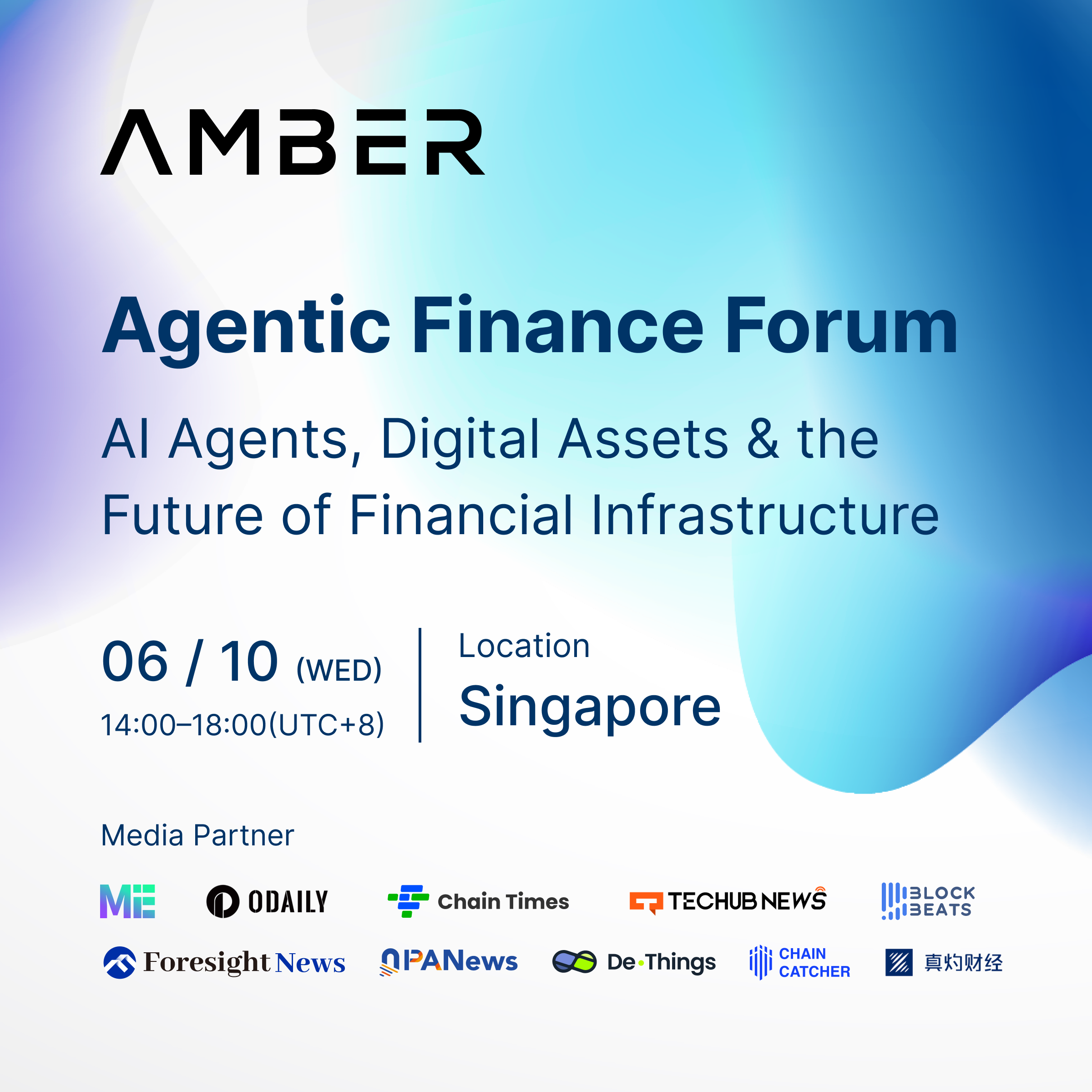 AMBER

Agentic Finance Forum

AI Agents, Digital Assets & the Future of Financial Infrastructure

06 / 10 (WED)
14:00–18:00(UTC+8)

Location
Singapore

Media Partner

ME ODAILY Chain Times TECHUB NEWS BLOCK BEATS

Foresight News PANews De·Things CHAIN CATCHER 真灼财经